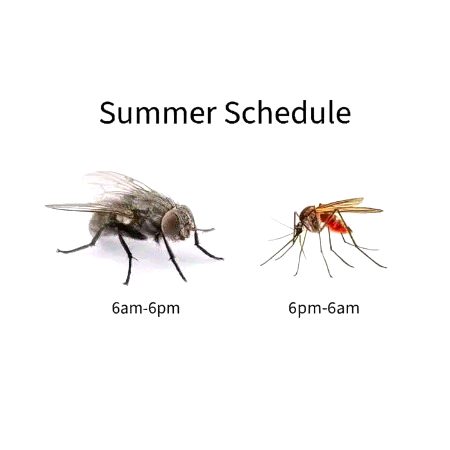 Summer Schedule

6am-6pm

6pm-6am